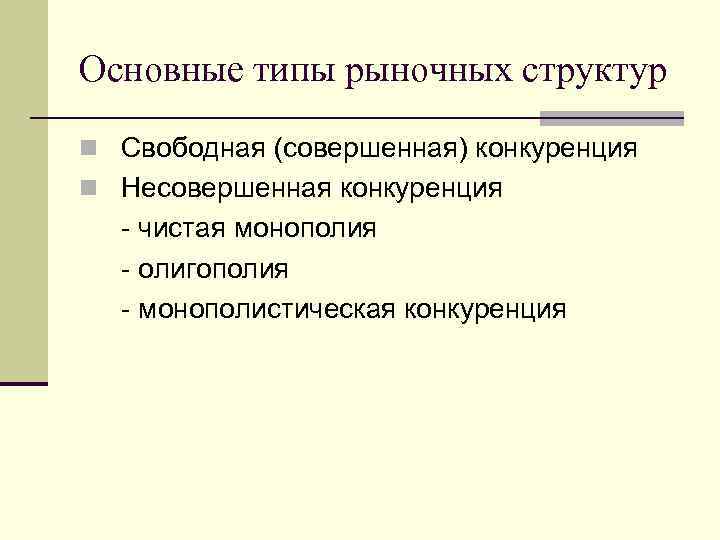 Основные типы рыночных структур

Свободная (совершенная) конкуренция

Несовершенная конкуренция

- чистая монополия

- олигополия

- монополистическая конкуренция